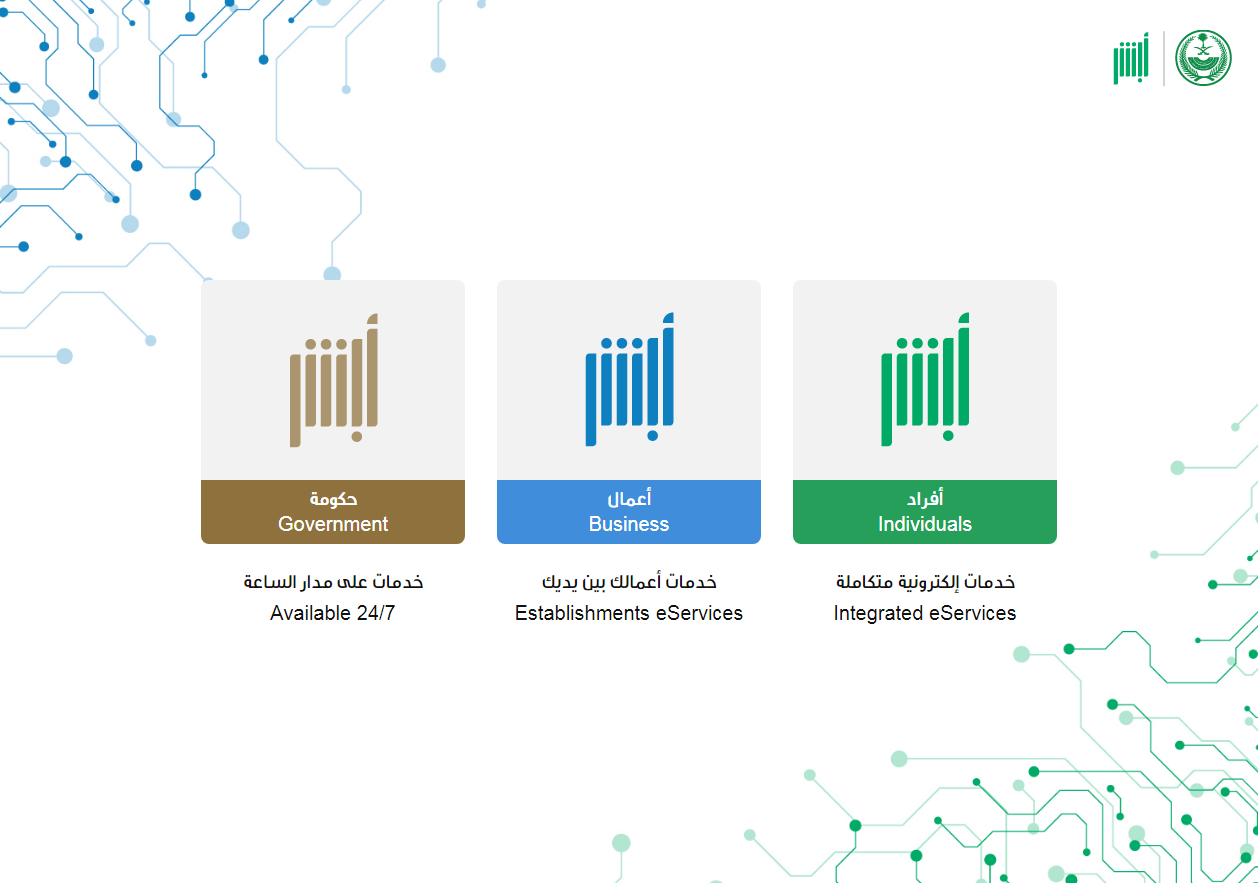 أبشر

أبشر

حكومة
Government

خدمات على مدار الساعة
Available 24/7

أبشر

أعمال
Business

خدمات أعمالك بين يديك
Establishments eServices

أبشر

أفراد
Individuals

خدمات إلكترونية متكاملة
Integrated eServices